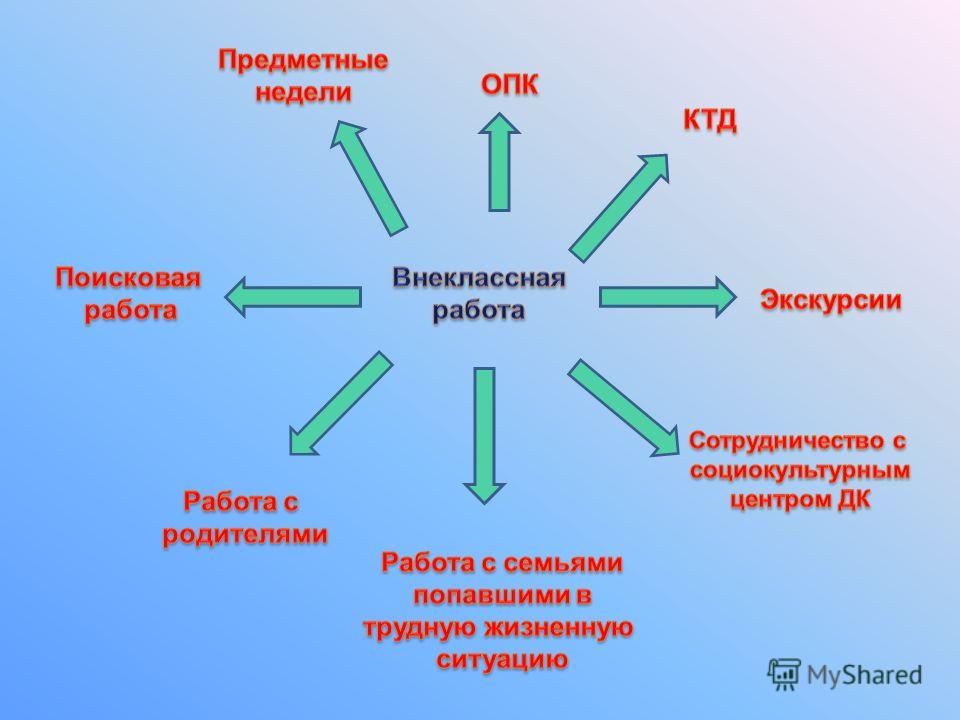 Предметные недели

ОПК

КТД

Поисковая работа

Внеклассная работа

Экскурсии

Сотрудничество с социокультурным центром ДК

Работа с родителями

Работа с семьями попавшими в трудную жизненную ситуацию

MyShared